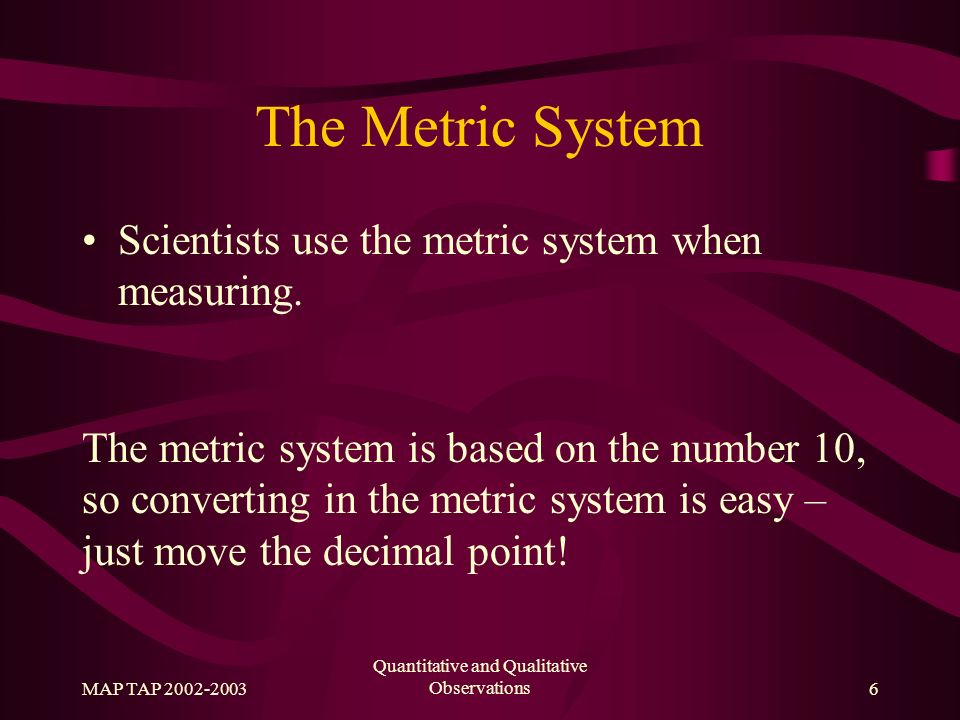 The Metric System

• Scientists use the metric system when measuring.

The metric system is based on the number 10, so converting in the metric system is easy – just move the decimal point!

MAP TAP 2002-2003

Quantitative and Qualitative Observations

6